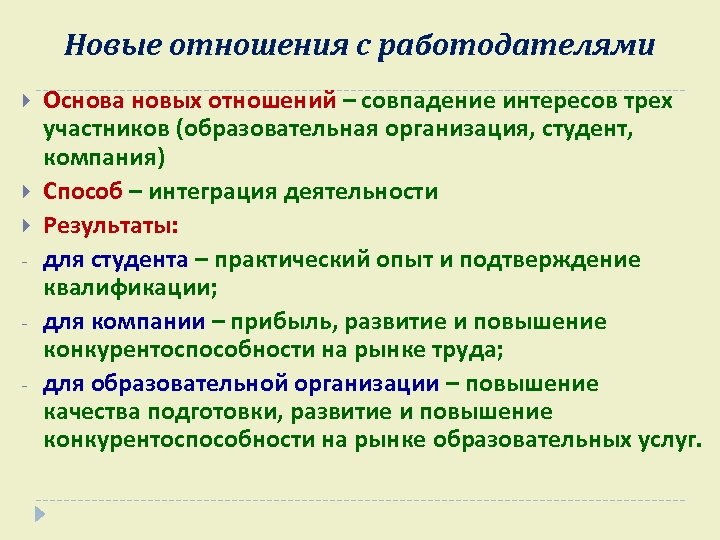 Новые отношения с работодателями

Основа новых отношений – совпадение интересов трех участников (образовательная организация, студент, компания)

Способ – интеграция деятельности

Результаты:

- для студента – практический опыт и подтверждение квалификации;

- для компании – прибыль, развитие и повышение конкурентоспособности на рынке труда;

- для образовательной организации – повышение качества подготовки, развитие и повышение конкурентоспособности на рынке образовательных услуг.